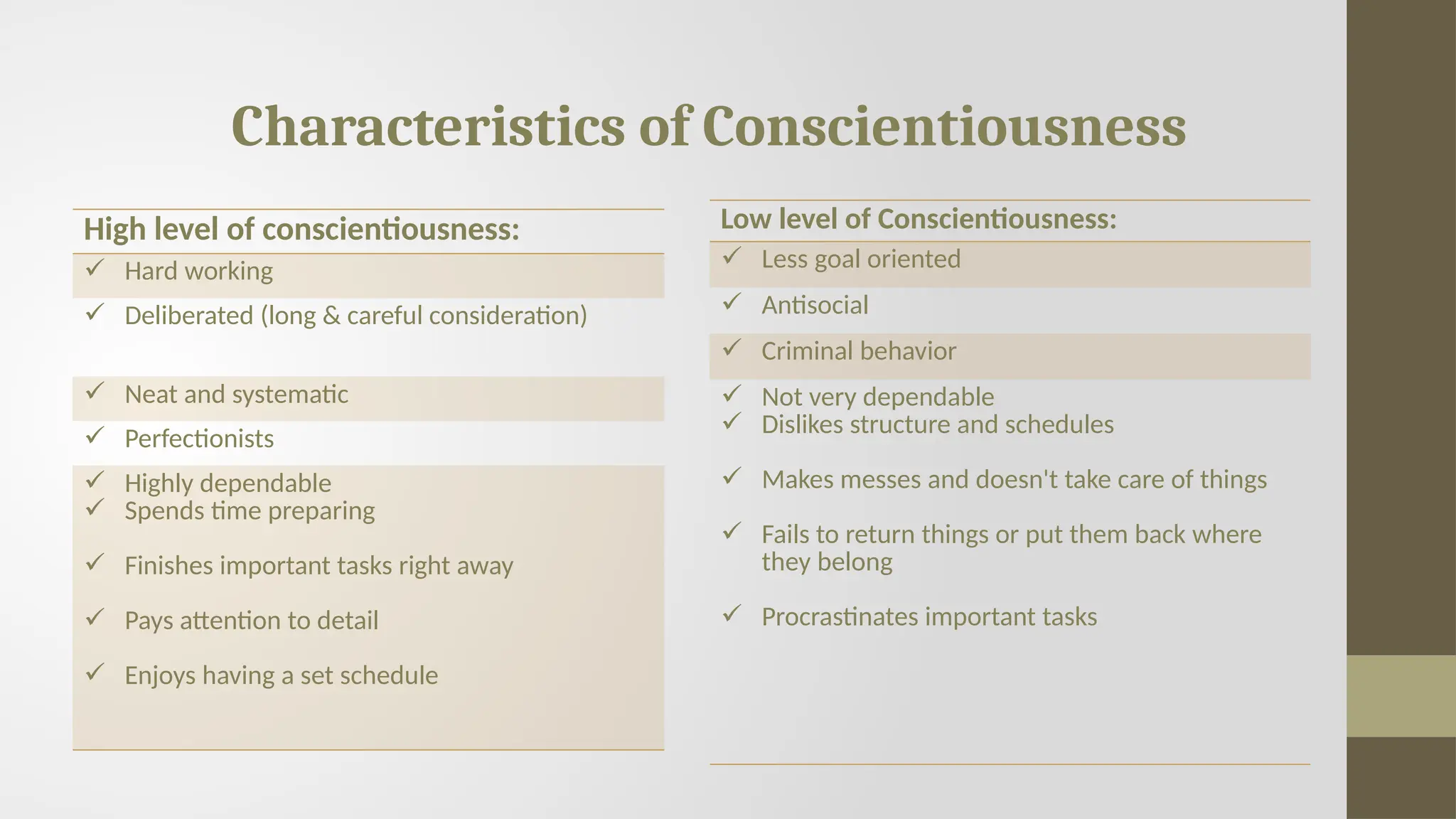 Characteristics of Conscientiousness

High level of conscientiousness:

✓ Hard working

✓ Deliberated (long & careful consideration)

✓ Neat and systematic

✓ Perfectionists

✓ Highly dependable
✓ Spends time preparing

✓ Finishes important tasks right away

✓ Pays attention to detail

✓ Enjoys having a set schedule

Low level of Conscientiousness:

✓ Less goal oriented

✓ Antisocial

✓ Criminal behavior

✓ Not very dependable
✓ Dislikes structure and schedules

✓ Makes messes and doesn't take care of things

✓ Fails to return things or put them back where they belong

✓ Procrastinates important tasks